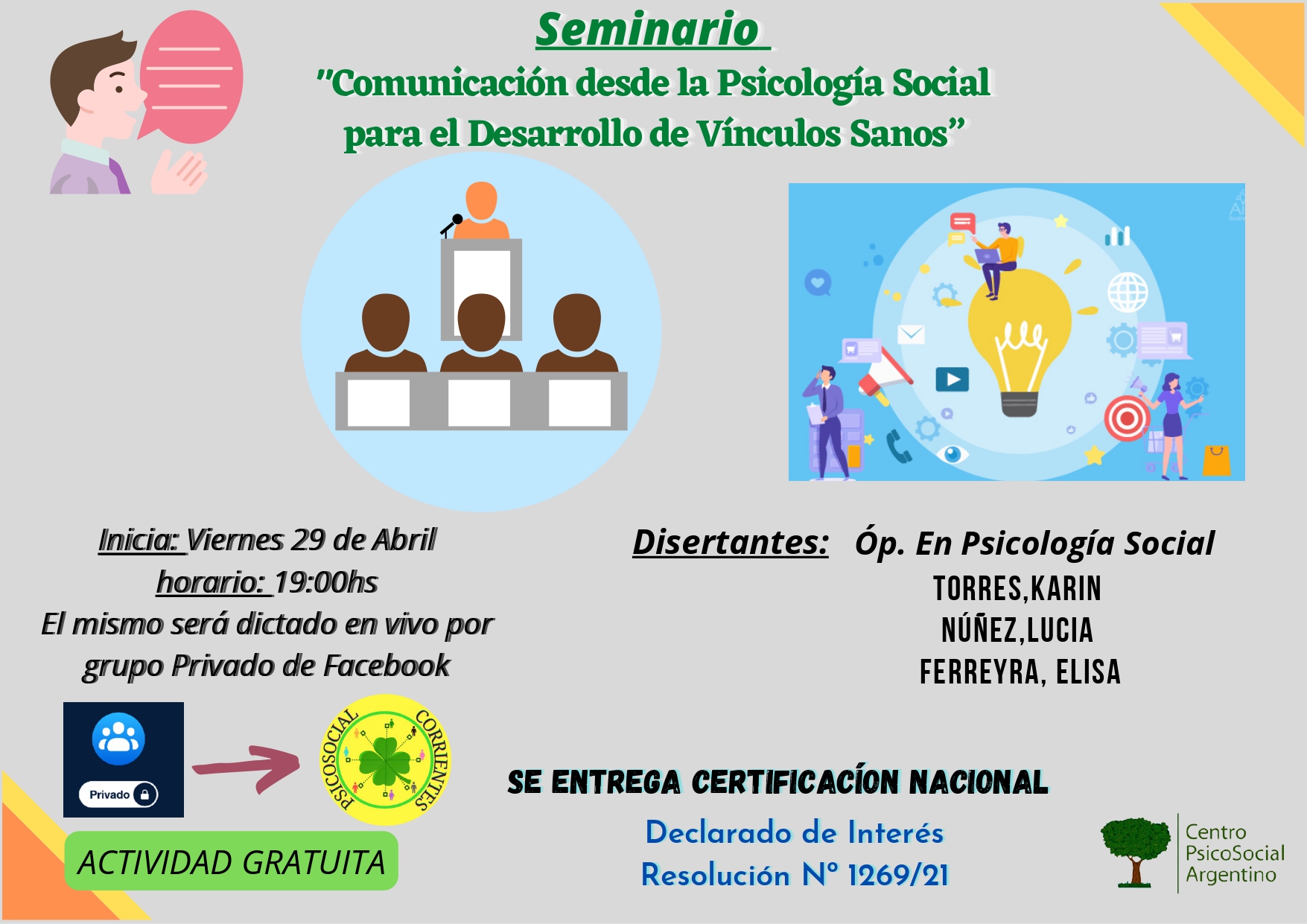 Seminario

"Comunicación desde la Psicología Social para el Desarrollo de Vínculos Sanos"

Inicia: Viernes 29 de Abril
horario: 19:00hs
El mismo será dictado en vivo por grupo Privado de Facebook

Disertantes: Óp. En Psicología Social
TORRES,KARIN
NÚÑEZ,LUCIA
FERREYRA, ELISA

Privado

PSICOSOCIAL CORRIENTES

ACTIVIDAD GRATUITA

SE ENTREGA CERTIFICACÍON NACIONAL

Declarado de Interés
Resolución N° 1269/21

Centro PsicoSocial Argentino